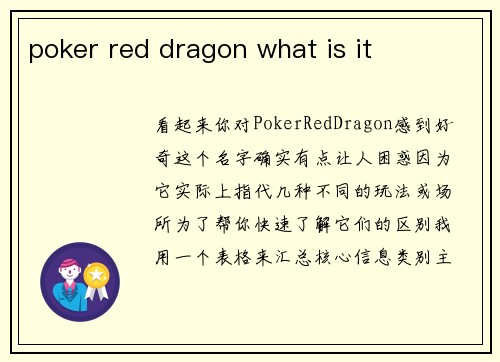 poker red dragon what is it

看起来你对PokerRedDragon感到好奇这个名字确实有点让人困惑因为它实际上指代几种不同的玩法或场所为了帮你快速了解它们的区别我用一个表格来汇总核心信息类别主